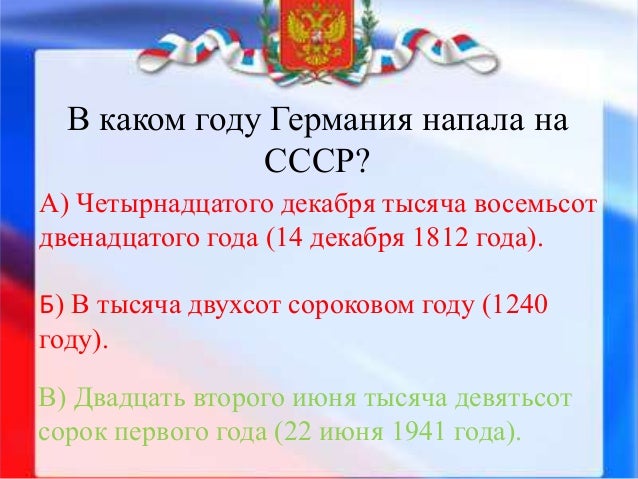 В каком году Германия напала на СССР?

А) Четырнадцатого декабря тысяча восемьсот двенадцатого года (14 декабря 1812 года).

Б) В тысяча двухсот сороковом году (1240 году).

В) Двадцать второго июня тысяча девятьсот сорок первого года (22 июня 1941 года).